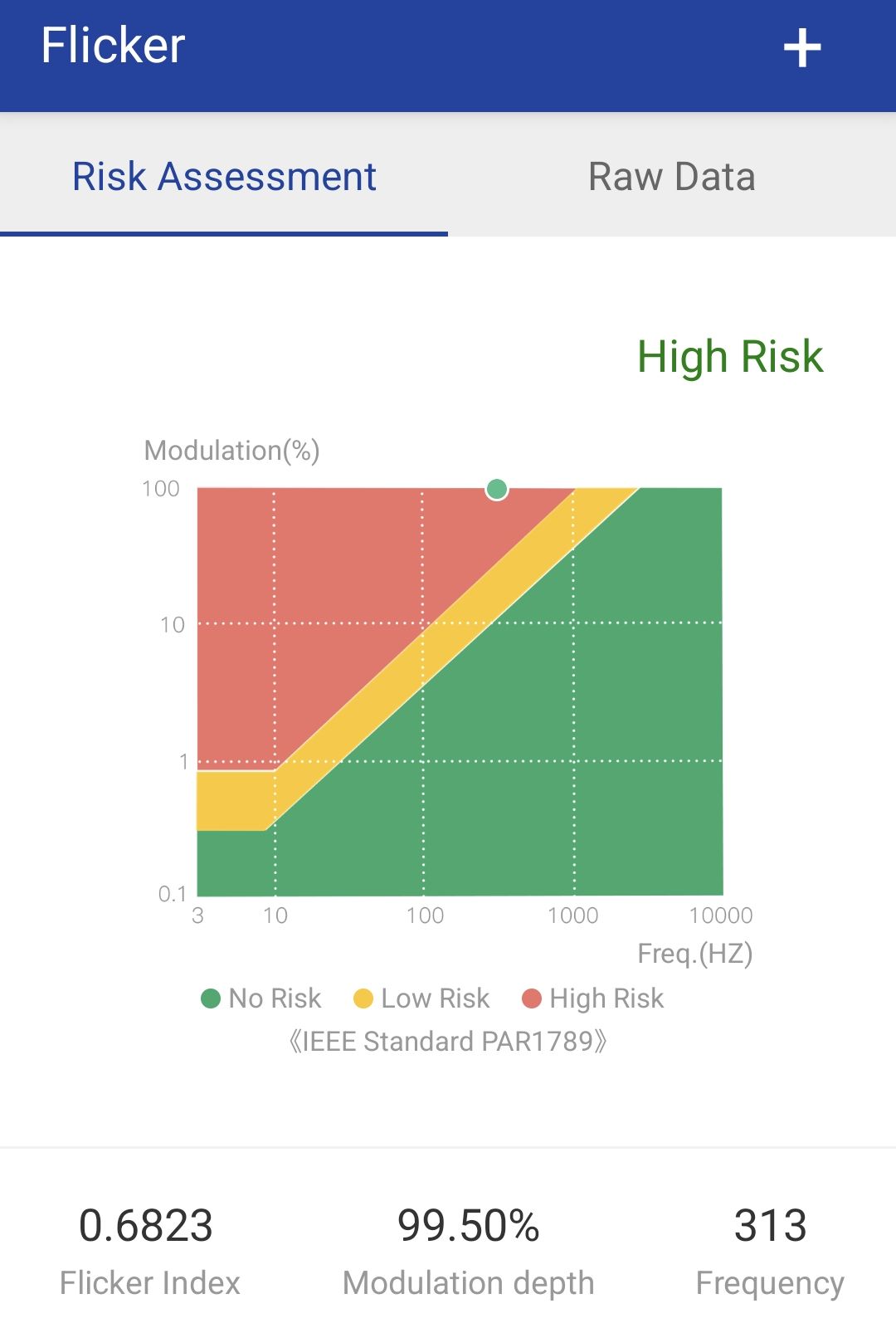 Flicker +

Risk Assessment Raw Data

High Risk

Modulation(%)

100
10
1
0.1

3 10 100 1000 10000

Freq.(HZ)

No Risk Low Risk High Risk

《IEEE Standard PAR1789》

0.6823
Flicker Index

99.50%
Modulation depth

313
Frequency